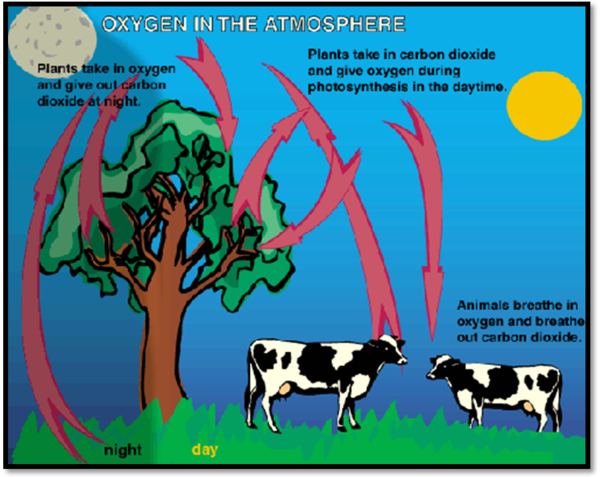 OXYGEN IN THE ATMOSPHERE

Plants take in oxygen and give out carbon dioxide at night.

Plants take in carbon dioxide and give oxygen during photosynthesis in the daytime.

Animals breathe in oxygen and breathe out carbon dioxide.

night

day